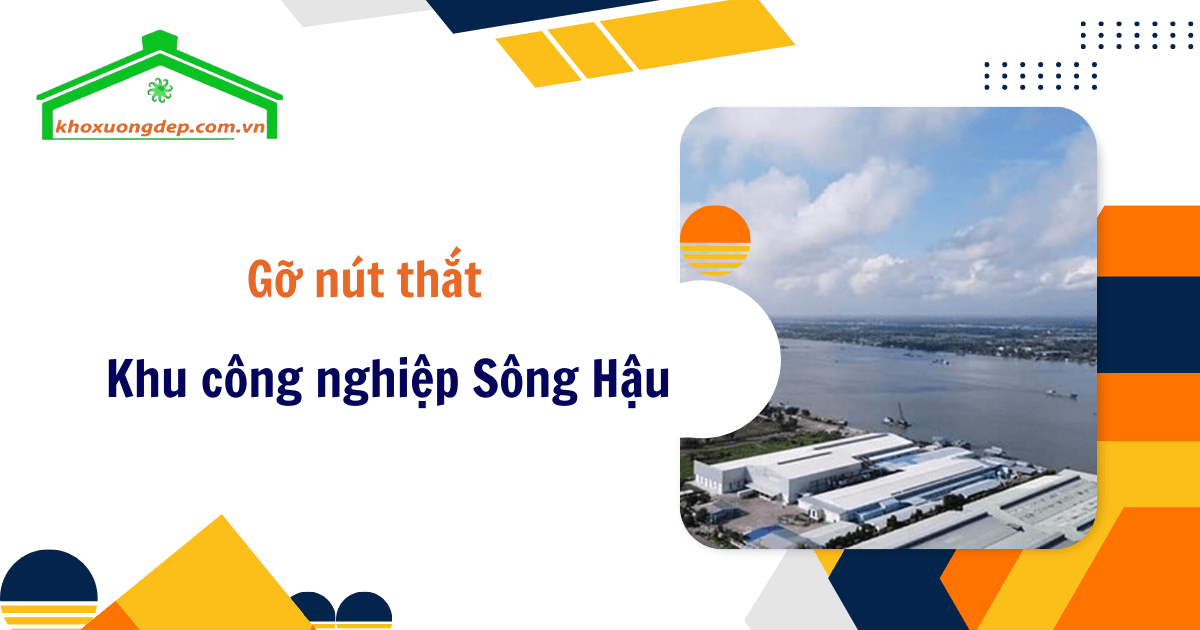 khoxuongdep.com.vn

Gỡ nút thắt

Khu công nghiệp Sông Hậu